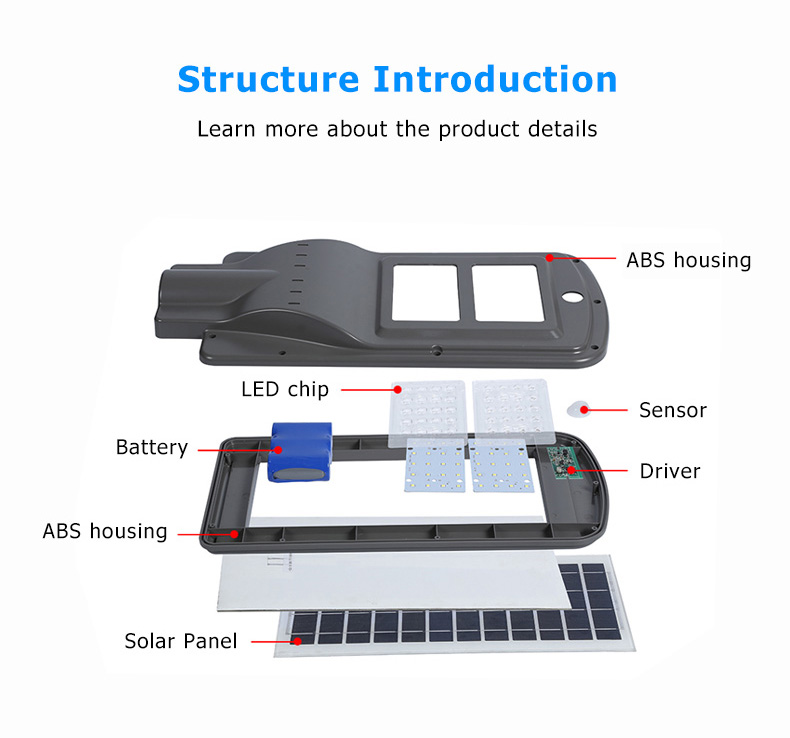 Structure Introduction

Learn more about the product details

ABS housing

LED chip

Sensor

Battery

Driver

ABS housing

Solar Panel